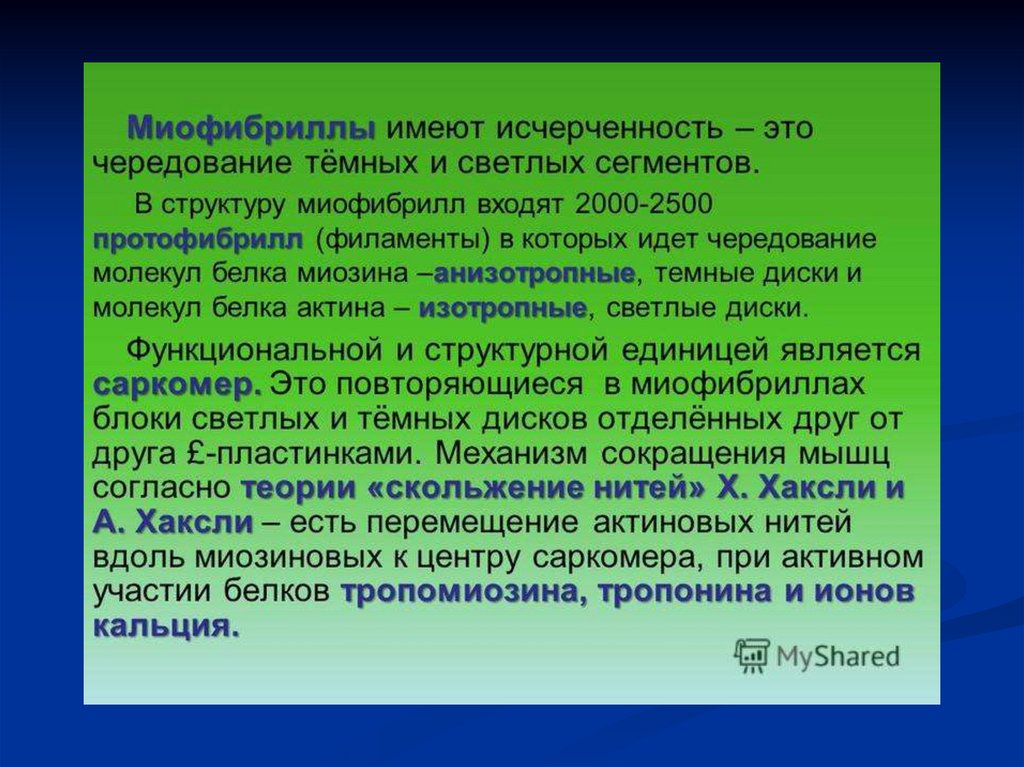 Миофибриллы имеют исчерченность – это чередование тёмных и светлых сегментов.

В структуру миофибрилл входят 2000-2500 протофибрилл (филаменты) в которых идет чередование молекул белка миозина –анизотропные, темные диски и молекул белка актина – изотропные, светлые диски.

Функциональной и структурной единицей является саркомер. Это повторяющиеся в миофибриллах блоки светлых и тёмных дисков отделённых друг от друга £-пластинками. Механизм сокращения мышц согласно теории «скольжение нитей» Х. Хаксли и А. Хаксли – есть перемещение актиновых нитей вдоль миозиновых к центру саркомера, при активном участии белков тропомиозина, тропонина и ионов кальция.

MyShared